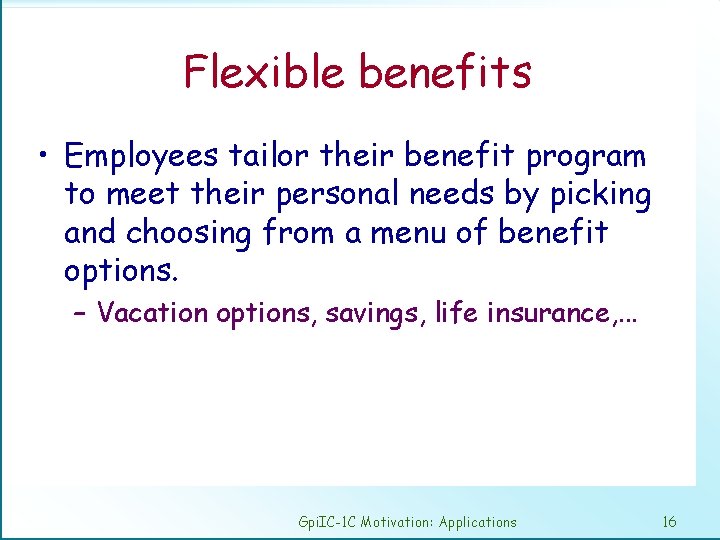 Flexible benefits

• Employees tailor their benefit program to meet their personal needs by picking and choosing from a menu of benefit options.

– Vacation options, savings, life insurance,...

GpiIC-1C Motivation: Applications

16